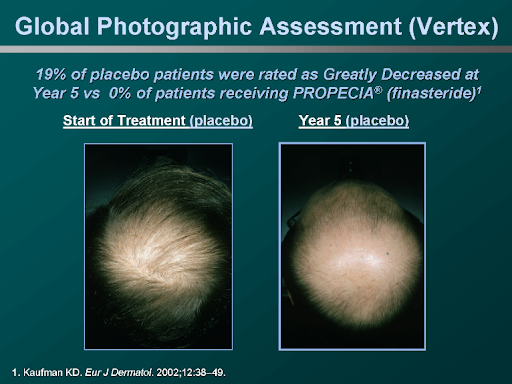 Global Photographic Assessment (Vertex)

19% of placebo patients were rated as Greatly Decreased at Year 5 vs 0% of patients receiving PROPECIA® (finasteride)$^1$

Start of Treatment (placebo)

Year 5 (placebo)

1. Kaufman KD. Eur J Dermatol. 2002;12:38–49.